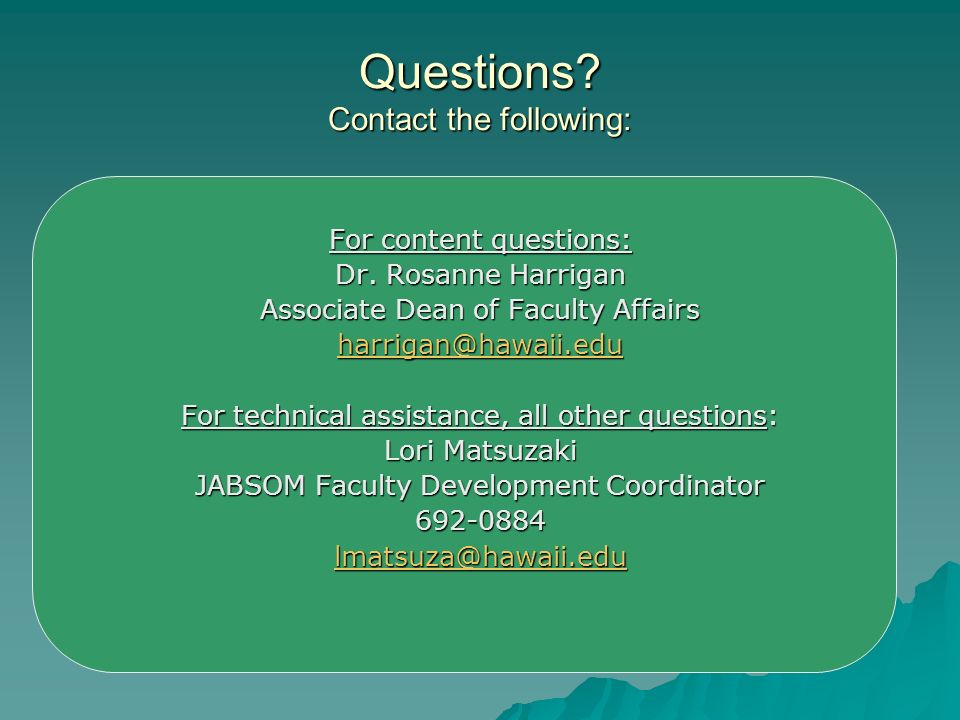 Questions?
Contact the following:

For content questions:
Dr. Rosanne Harrigan
Associate Dean of Faculty Affairs
harrigan@hawaii.edu

For technical assistance, all other questions:
Lori Matsuzaki
JABSOM Faculty Development Coordinator
692-0884
lmatsuza@hawaii.edu